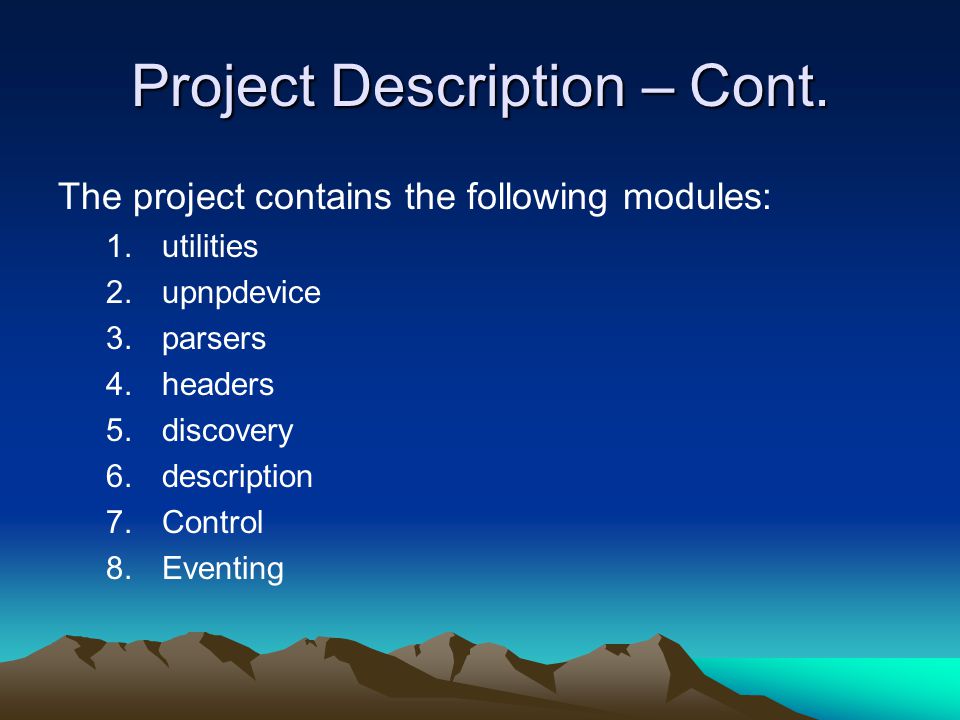 Project Description – Cont.

The project contains the following modules:

1. utilities
2. upnpdevice
3. parsers
4. headers
5. discovery
6. description
7. Control
8. Eventing